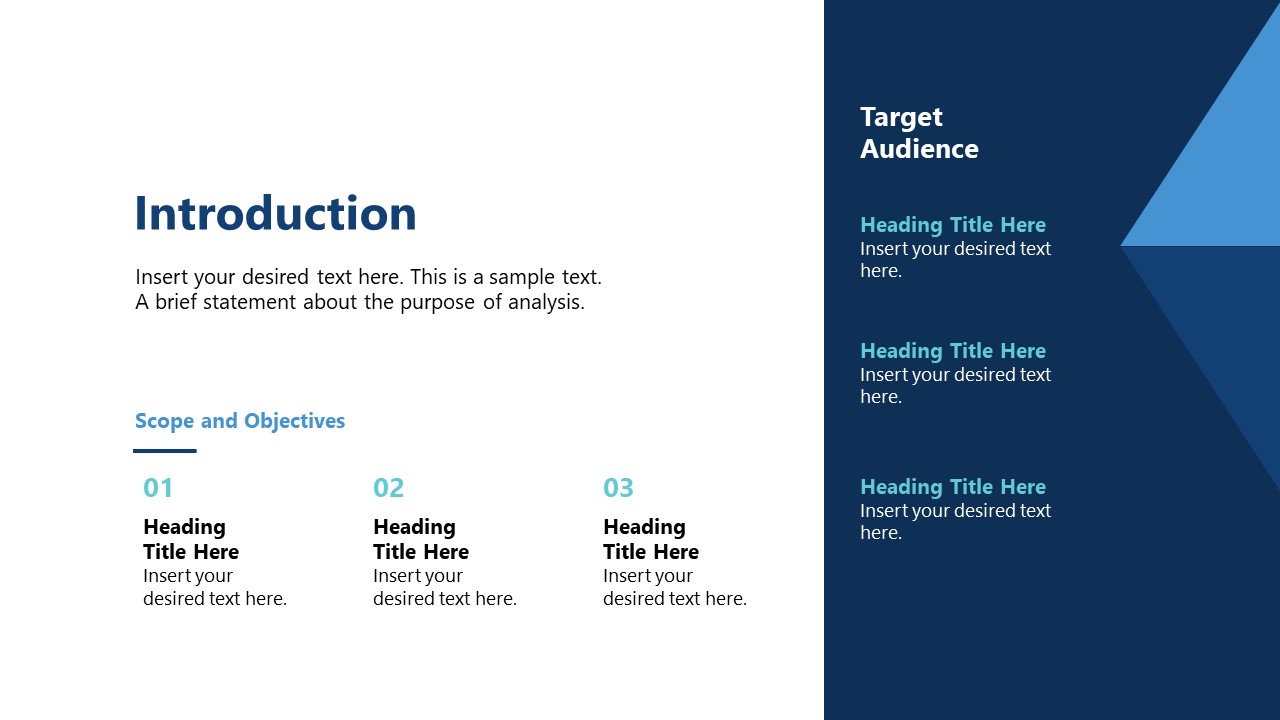 Introduction

Insert your desired text here. This is a sample text. A brief statement about the purpose of analysis.

Scope and Objectives

01
Heading Title Here
Insert your desired text here.

02
Heading Title Here
Insert your desired text here.

03
Heading Title Here
Insert your desired text here.

Target Audience

Heading Title Here
Insert your desired text here.

Heading Title Here
Insert your desired text here.

Heading Title Here
Insert your desired text here.